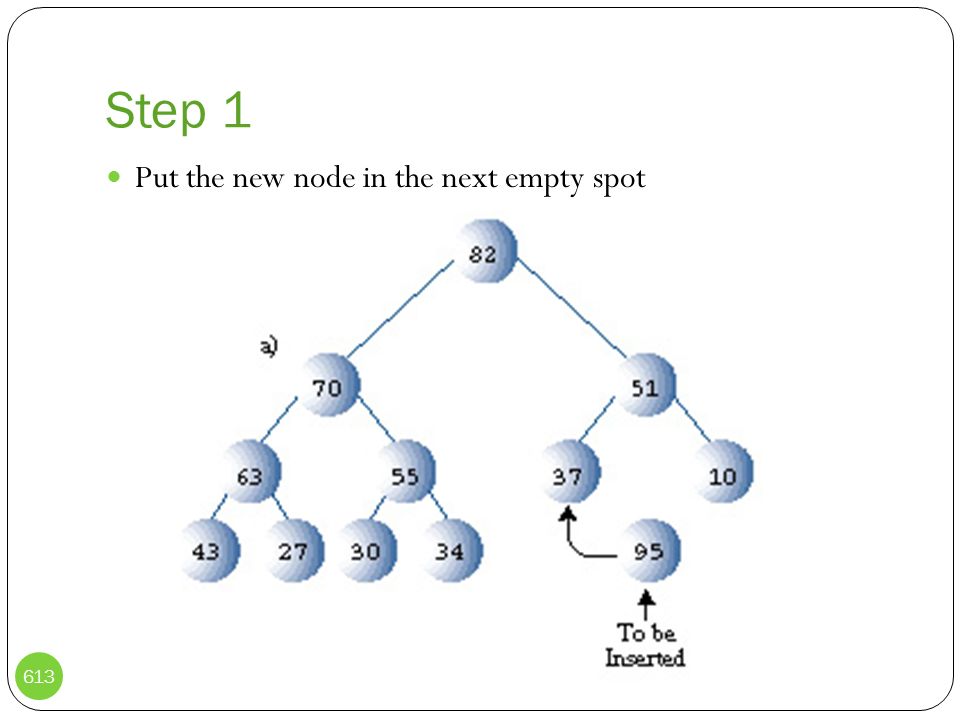 Step 1

Put the new node in the next empty spot

82

a)

70

51

63

55

37

10

43

27

30

34

95

To be Inserted

613